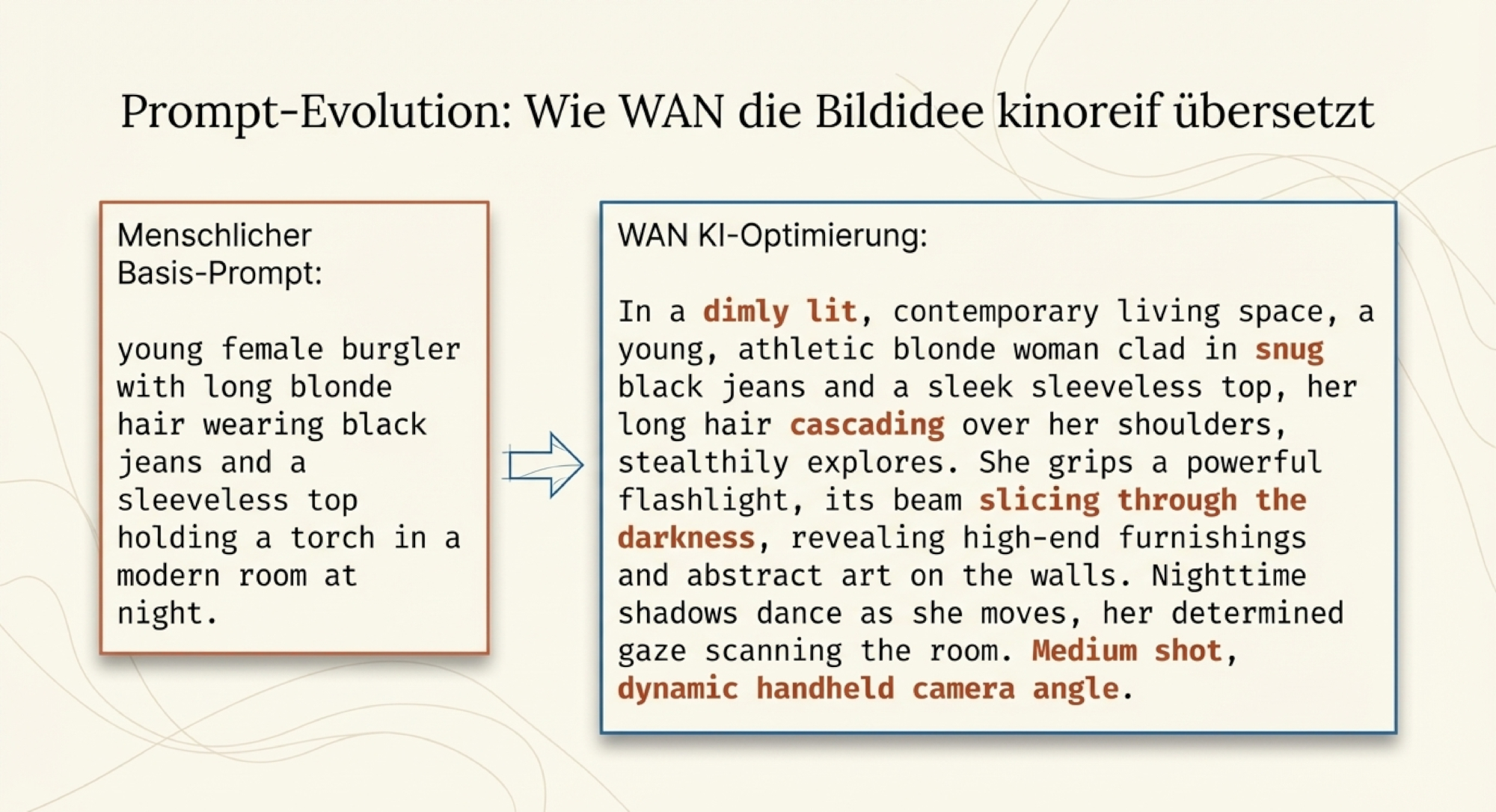 Prompt-Evolution: Wie WAN die Bildidee kinoreif übersetzt

Menschlicher Basis-Prompt:

young female burgler with long blonde hair wearing black jeans and a sleeveless top holding a torch in a modern room at night.

WAN KI-Optimierung:

In a dimly lit, contemporary living space, a young, athletic blonde woman clad in snug black jeans and a sleek sleeveless top, her long hair cascading over her shoulders, stealthily explores. She grips a powerful flashlight, its beam slicing through the darkness, revealing high-end furnishings and abstract art on the walls. Nighttime shadows dance as she moves, her determined gaze scanning the room. Medium shot, dynamic handheld camera angle.